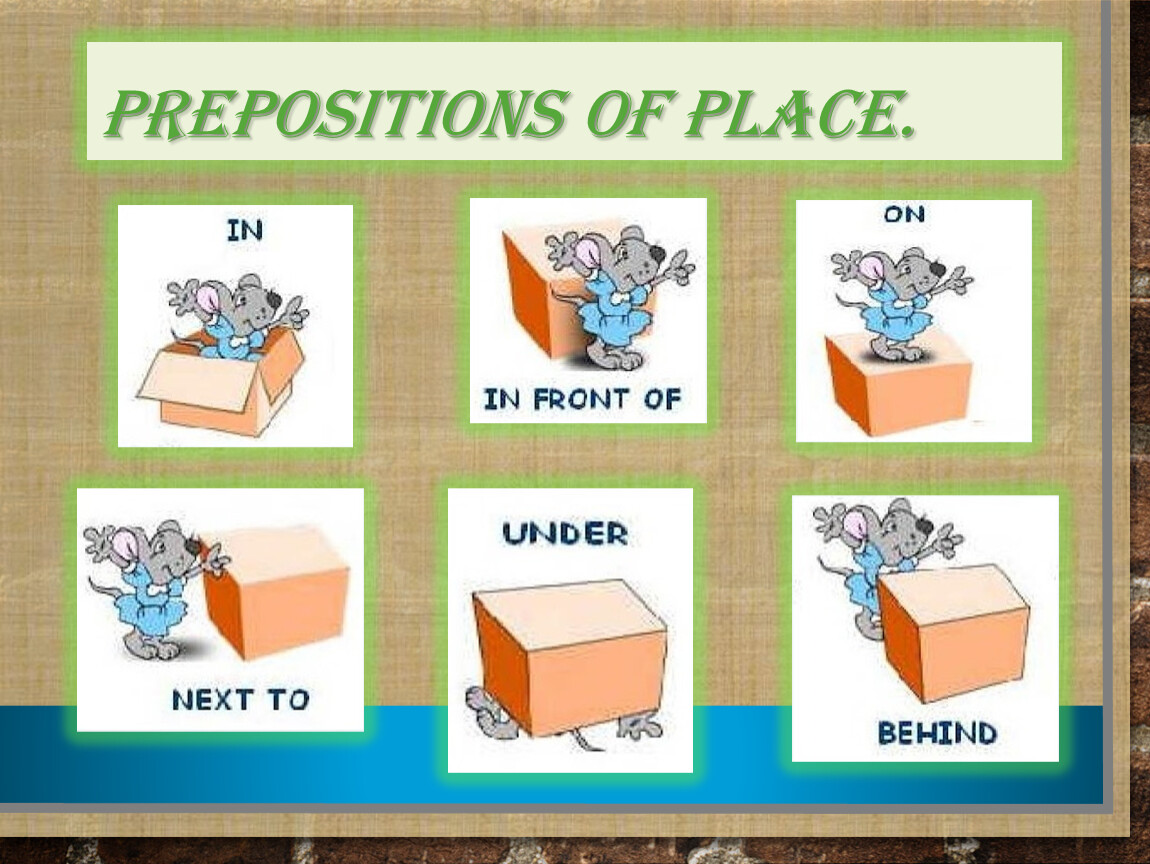 PREPOSITIONS OF PLACE.

IN

IN FRONT OF

ON

NEXT TO

UNDER

BEHIND